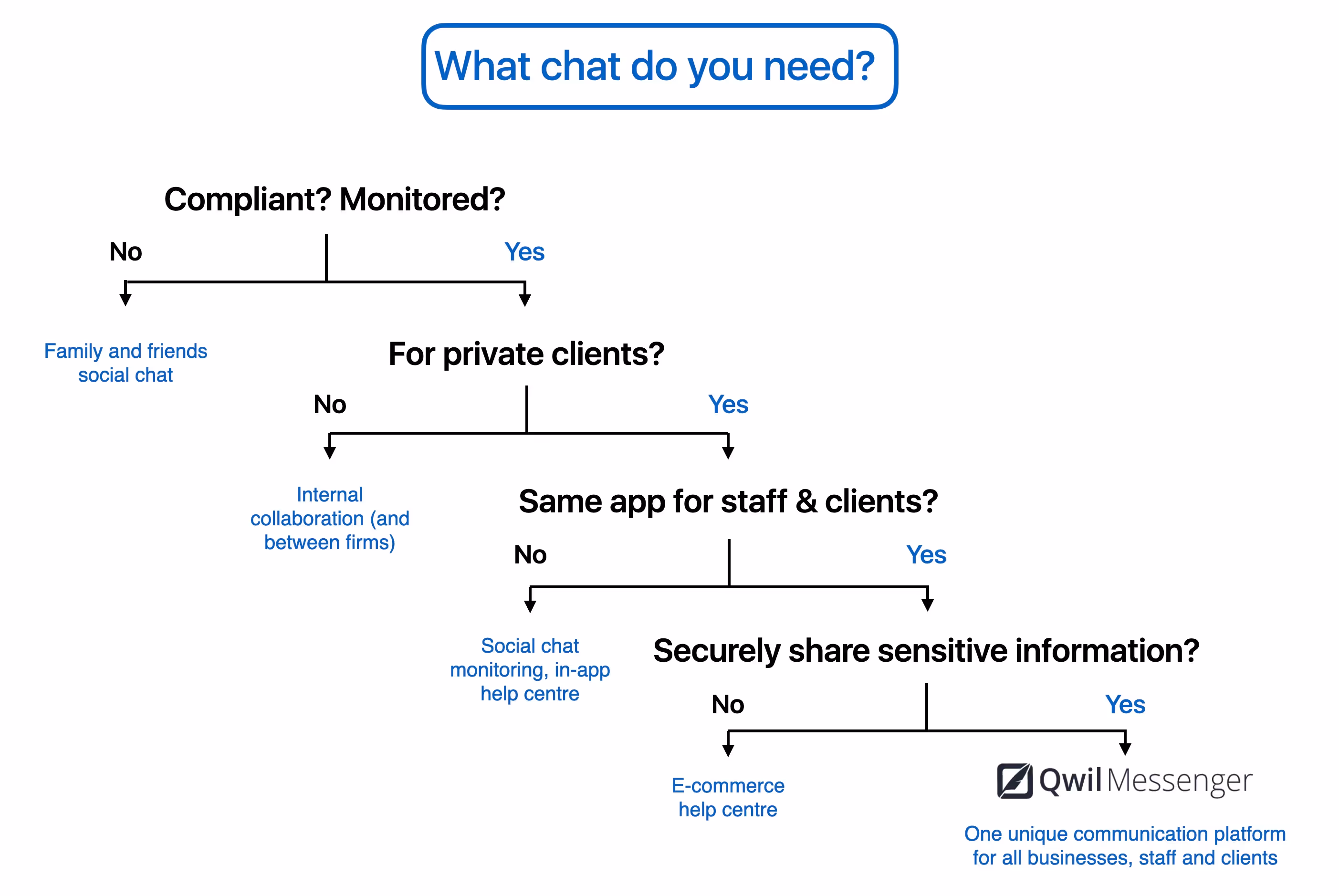 What chat do you need?

Compliant? Monitored?

No

Yes

Family and friends social chat

For private clients?

No

Yes

Internal collaboration (and between firms)

Same app for staff & clients?

No

Yes

Social chat monitoring, in-app help centre

Securely share sensitive information?

No

Yes

E-commerce help centre

Qwil Messenger

One unique communication platform for all businesses, staff and clients